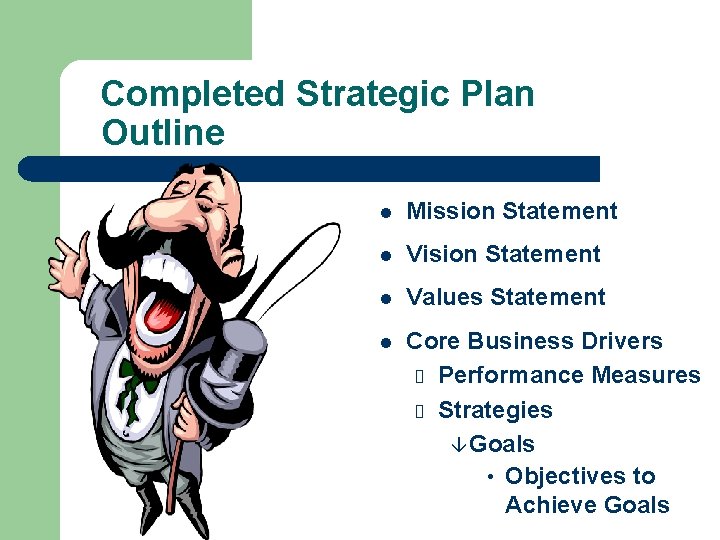 Completed Strategic Plan Outline

- Mission Statement
- Vision Statement
- Values Statement
- Core Business Drivers
  - Performance Measures
  - Strategies
    - ↓Goals
      - Objectives to Achieve Goals